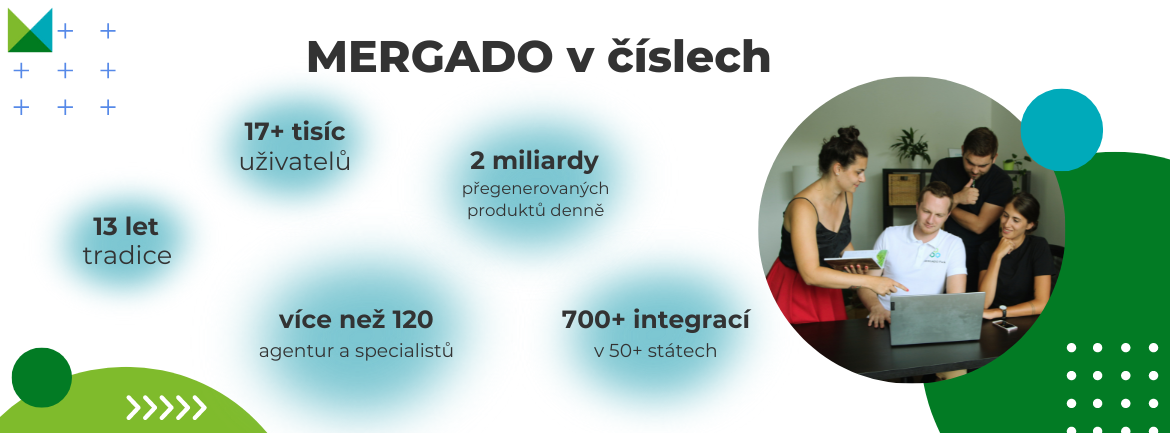 MERGADO v číslech

17+ tisíc
uživatelů

2 miliardy
přegenerovaných produktů denně

13 let
tradice

více než 120
agentur a specialistů

700+ integrací
v 50+ státech